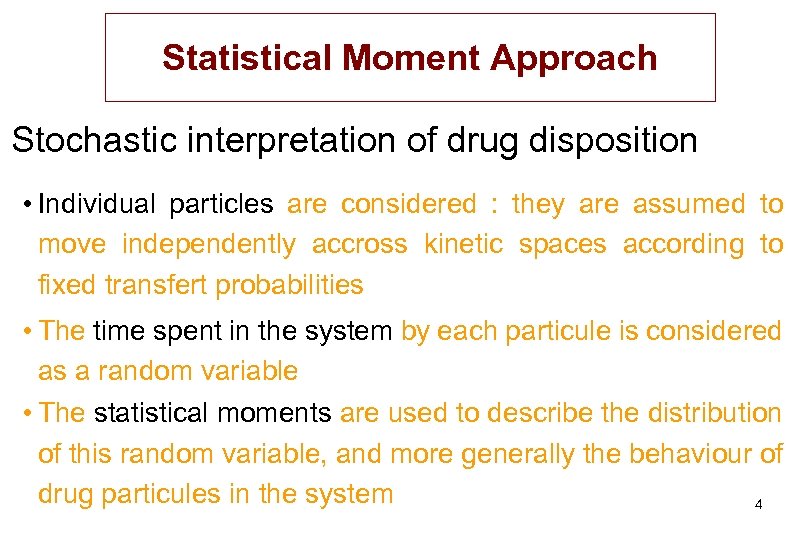 Statistical Moment Approach

Stochastic interpretation of drug disposition

• Individual particles are considered : they are assumed to move independently accross kinetic spaces according to fixed transfert probabilities

• The time spent in the system by each particule is considered as a random variable

• The statistical moments are used to describe the distribution of this random variable, and more generally the behaviour of drug particules in the system

4